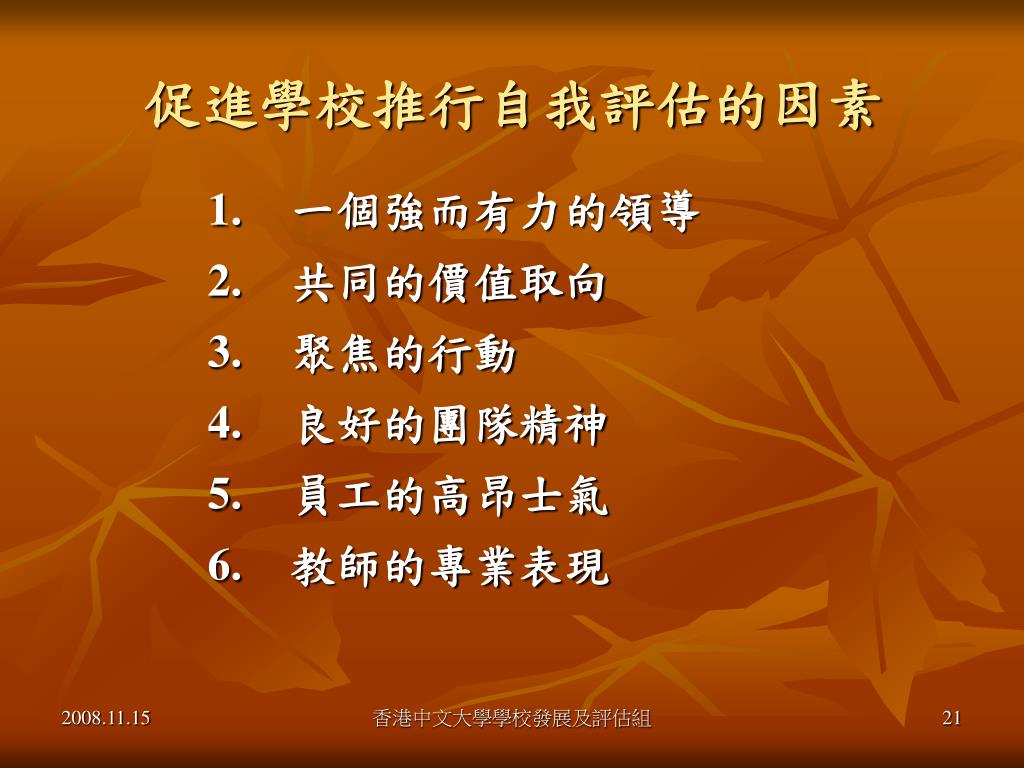 促進學校推行自我評估的因素

1. 一個強而有力的領導
2. 共同的價值取向
3. 聚焦的行動
4. 良好的團隊精神
5. 員工的高昂士氣
6. 教師的專業表現

2008.11.15

香港中文大學學校發展及評估組

21